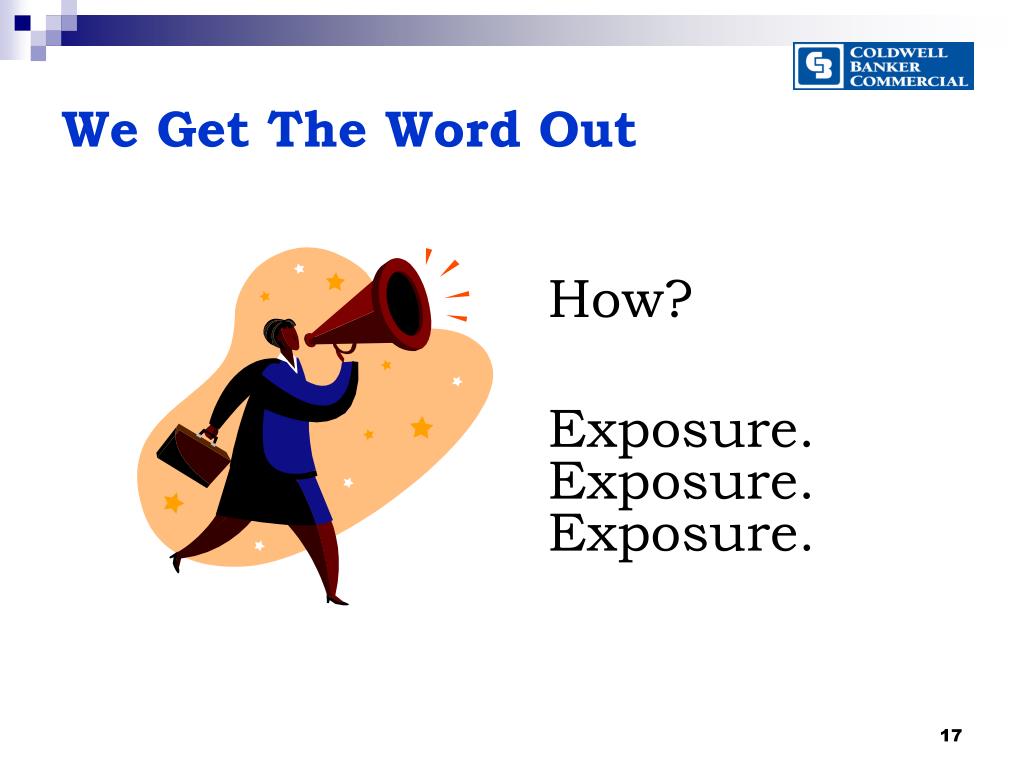 COLDWELL BANKER COMMERCIAL

We Get The Word Out

How?

Exposure.
Exposure.
Exposure.

17